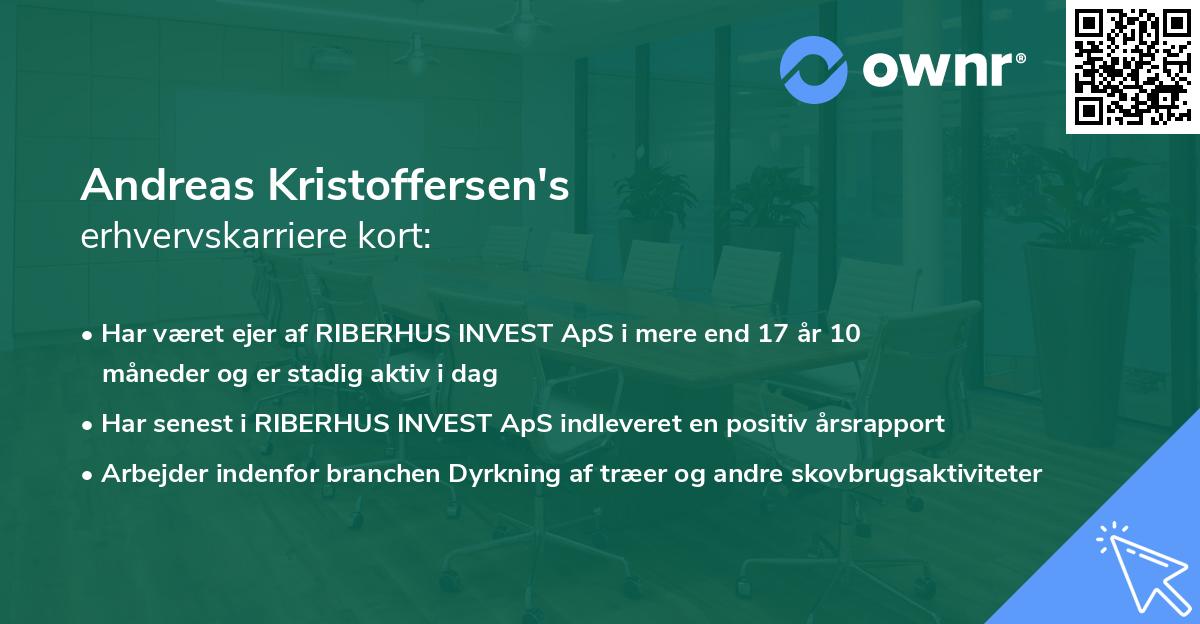 ownr®

Andreas Kristoffersen's
erhvervskarriere kort:

• Har været ejer af RIBERHUS INVEST ApS i mere end 17 år 10 måneder og er stadig aktiv i dag

• Har senest i RIBERHUS INVEST ApS indleveret en positiv årsrapport

• Arbejder indenfor branchen Dyrkning af træer og andre skovbrugsaktiviteter